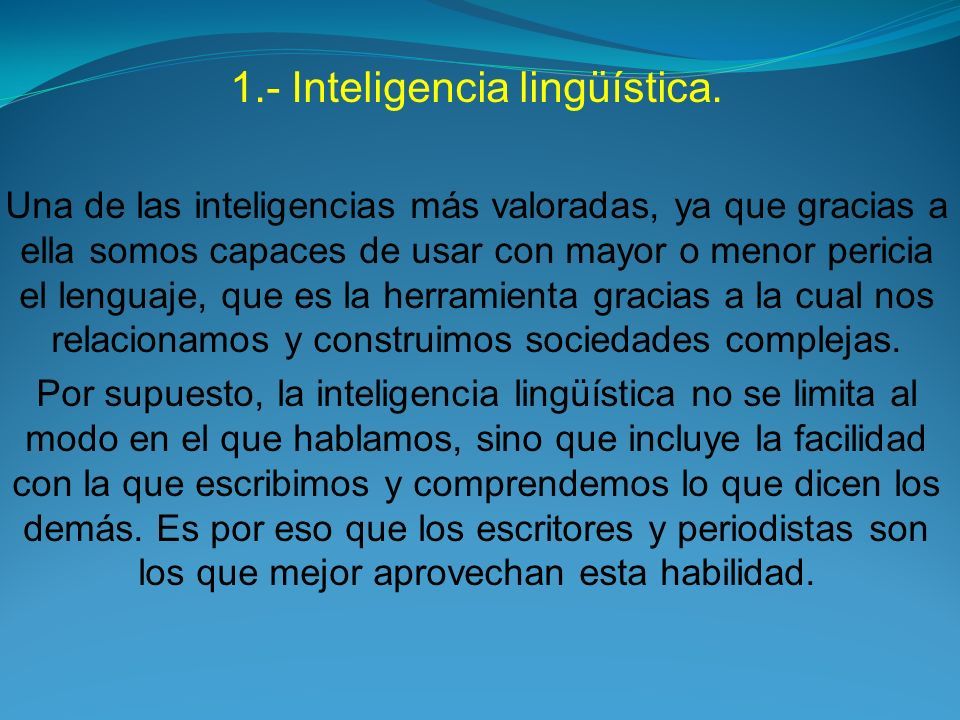 1.- Inteligencia lingüística.

Una de las inteligencias más valoradas, ya que gracias a ella somos capaces de usar con mayor o menor pericia el lenguaje, que es la herramienta gracias a la cual nos relacionamos y construimos sociedades complejas.

Por supuesto, la inteligencia lingüística no se limita al modo en el que hablamos, sino que incluye la facilidad con la que escribimos y comprendemos lo que dicen los demás. Es por eso que los escritores y periodistas son los que mejor aprovechan esta habilidad.